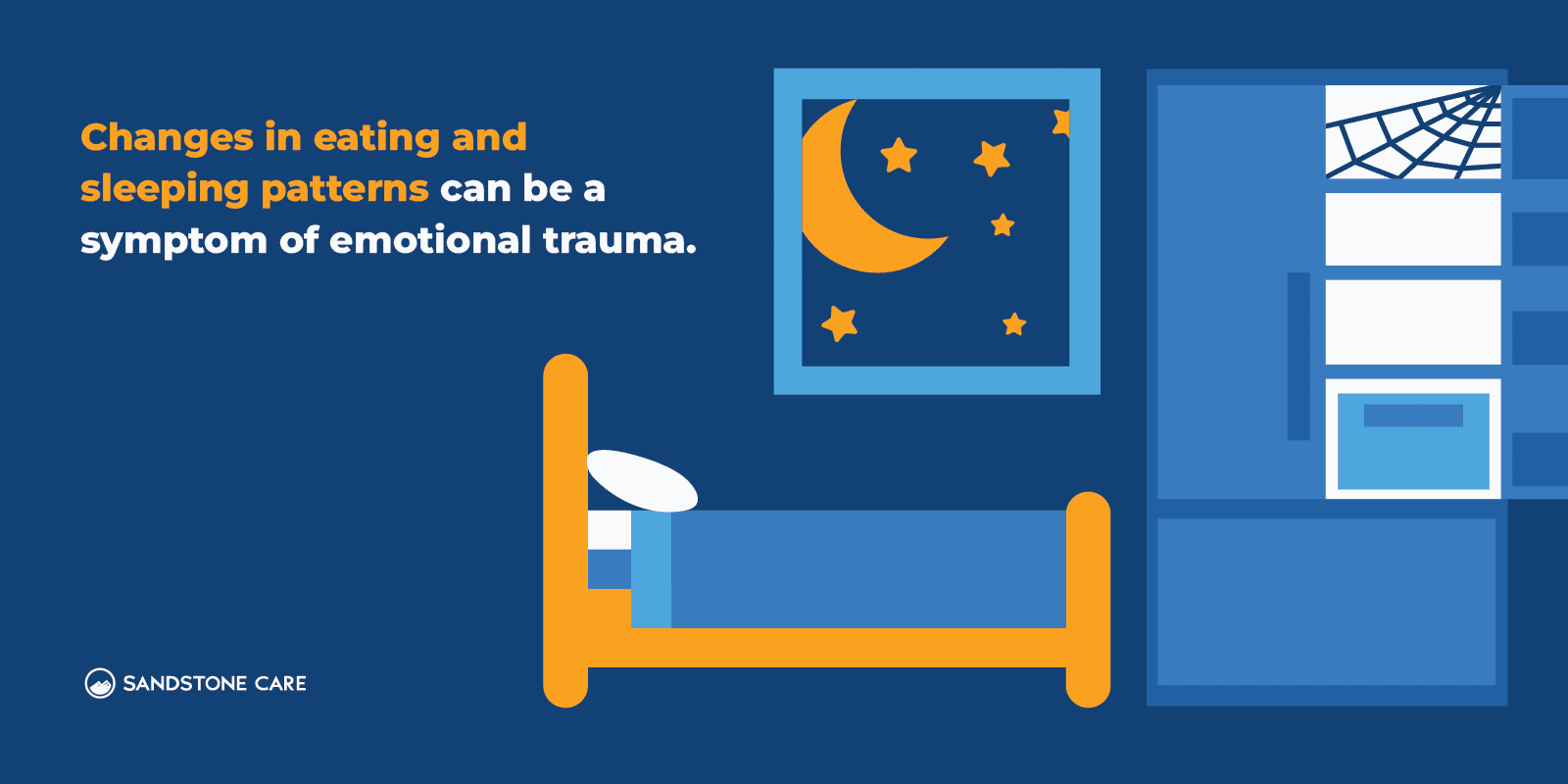 Changes in eating and sleeping patterns can be a symptom of emotional trauma.

SANDSTONE CARE